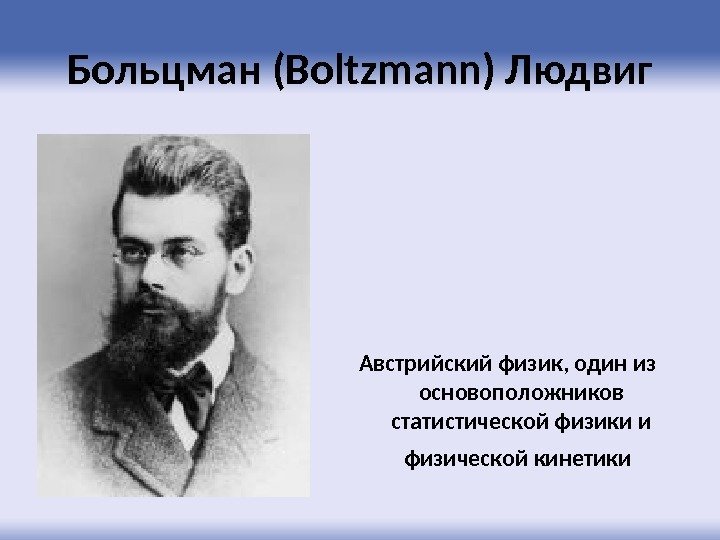 Больцман (Boltzmann) Людвиг

Австрийский физик, один из основоположников статистической физики и физической кинетики